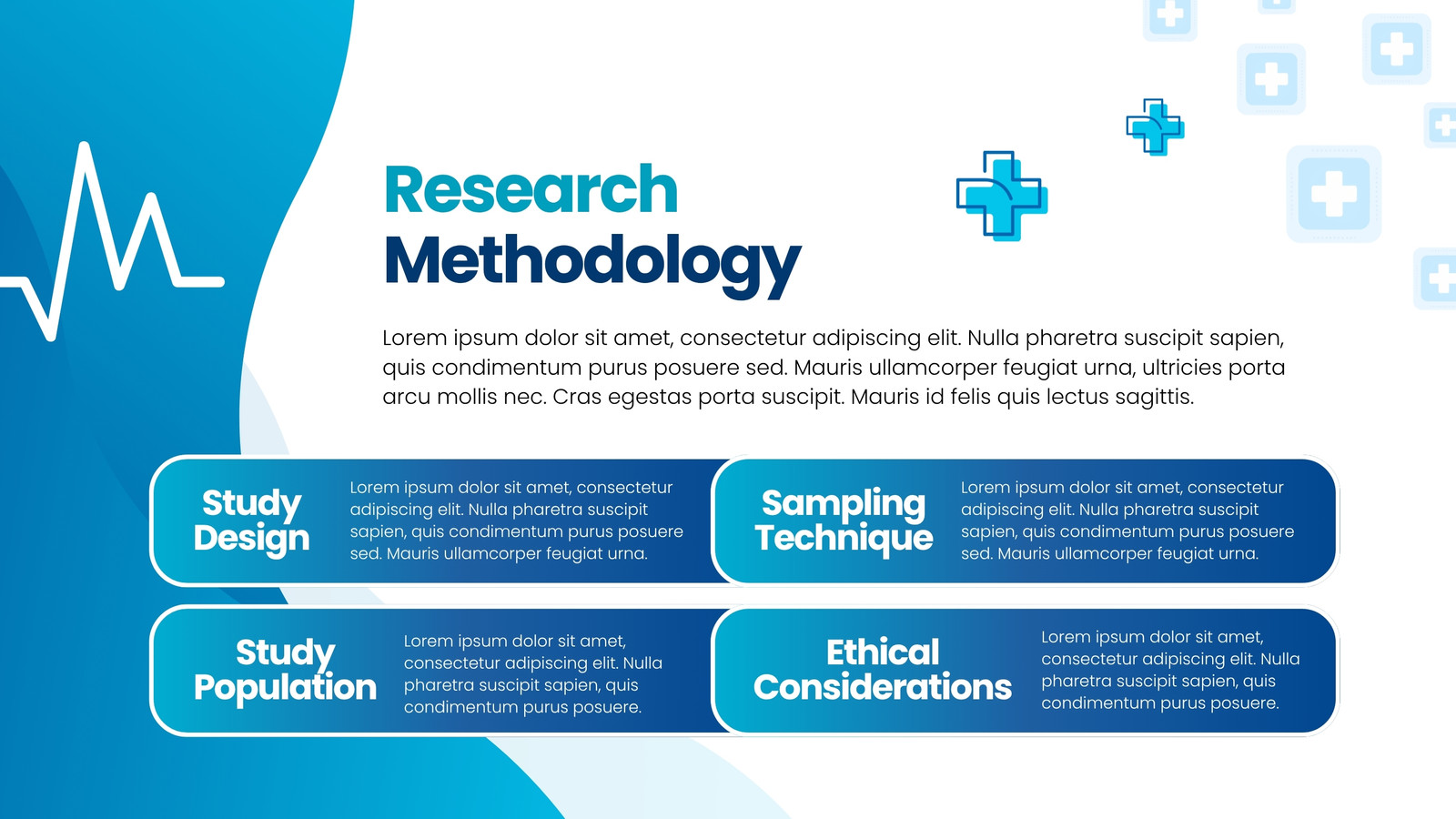 Research Methodology

Lorem ipsum dolor sit amet, consectetur adipiscing elit. Nulla pharetra suscipit sapien, quis condimentum purus posuere sed. Mauris ullamcorper feugiat urna, ultricies porta arcu mollis nec. Cras egestas porta suscipit. Mauris id felis quis lectus sagittis.

Study Design

Lorem ipsum dolor sit amet, consectetur adipiscing elit. Nulla pharetra suscipit sapien, quis condimentum purus posuere sed. Mauris ullamcorper feugiat urna.

Sampling Technique

Lorem ipsum dolor sit amet, consectetur adipiscing elit. Nulla pharetra suscipit sapien, quis condimentum purus posuere sed. Mauris ullamcorper feugiat urna.

Study Population

Lorem ipsum dolor sit amet, consectetur adipiscing elit. Nulla pharetra suscipit sapien, quis condimentum purus posuere.

Ethical Considerations

Lorem ipsum dolor sit amet, consectetur adipiscing elit. Nulla pharetra suscipit sapien, quis condimentum purus posuere.